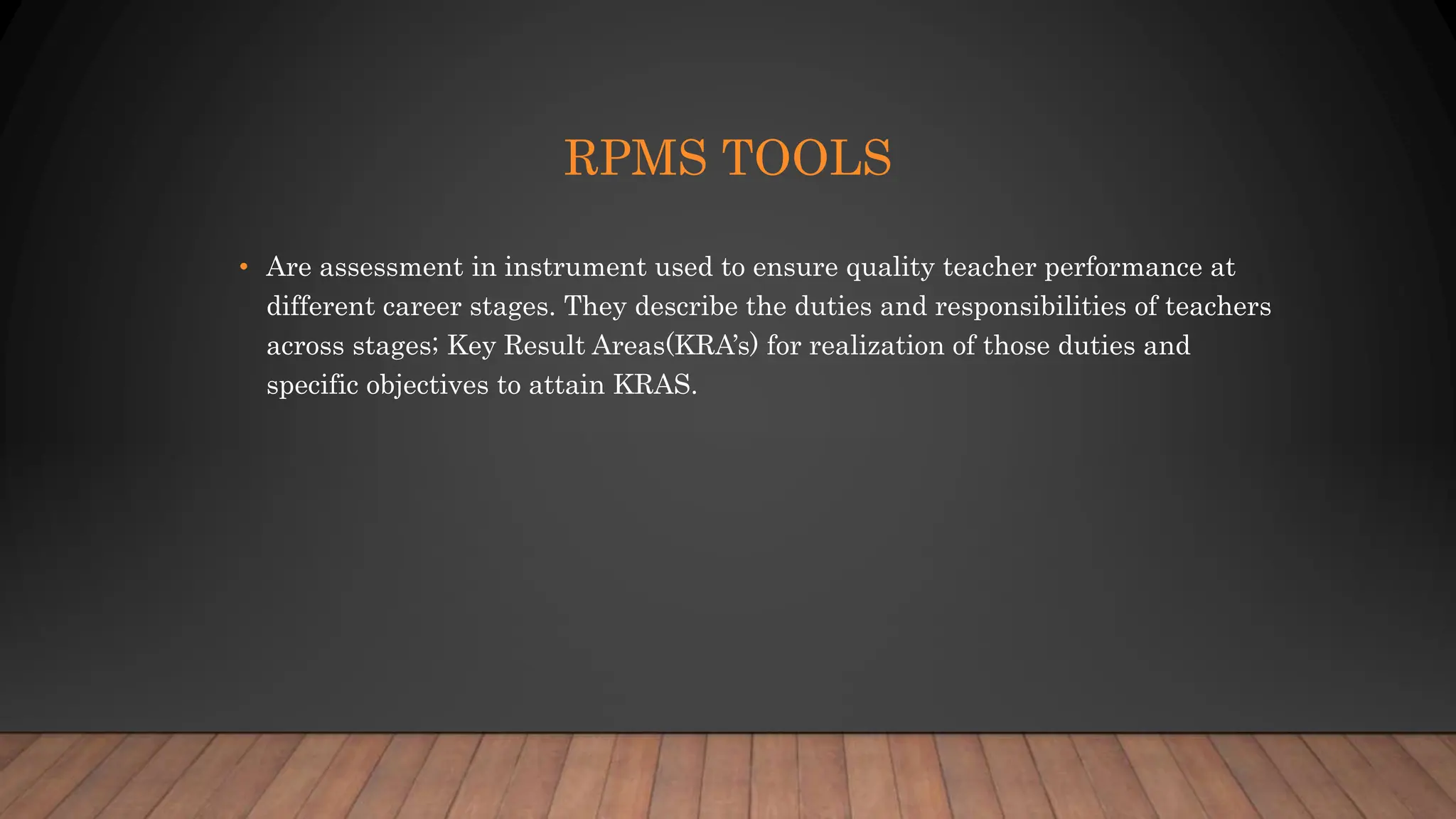 RPMS TOOLS

• Are assessment in instrument used to ensure quality teacher performance at different career stages. They describe the duties and responsibilities of teachers across stages; Key Result Areas(KRA's) for realization of those duties and specific objectives to attain KRAS.